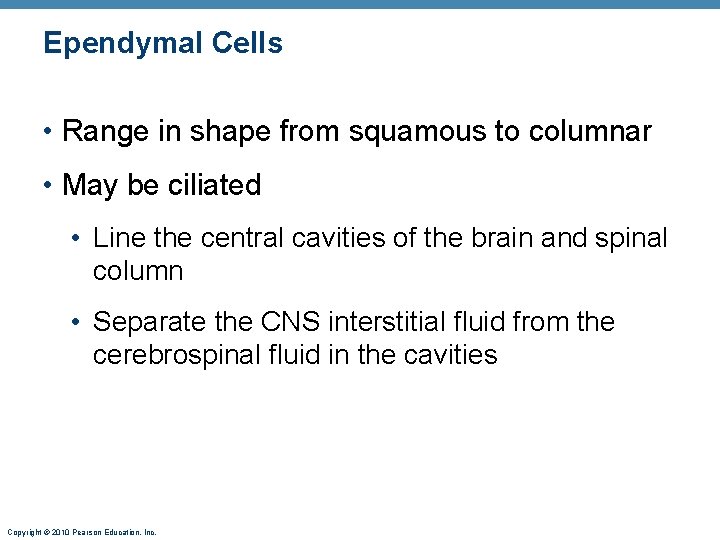 Ependymal Cells

• Range in shape from squamous to columnar

• May be ciliated

• Line the central cavities of the brain and spinal column

• Separate the CNS interstitial fluid from the cerebrospinal fluid in the cavities

Copyright © 2010 Pearson Education, Inc.